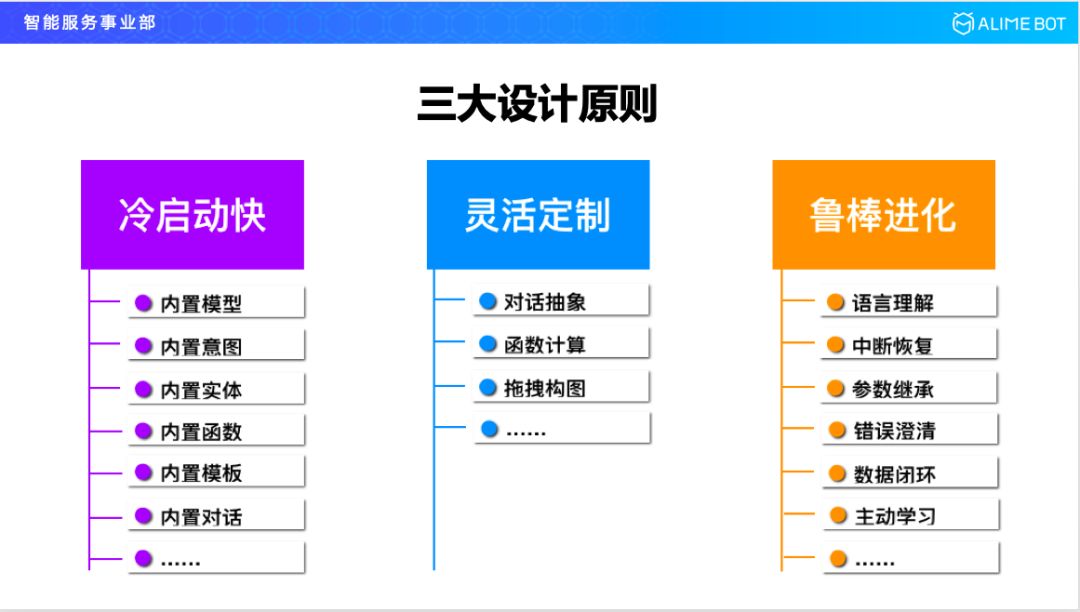 智能服务事业部

ALIME BOT

三大设计原则

冷启动快

内置模型

内置意图

内置实体

内置函数

内置模板

内置对话

……

灵活定制

对话抽象

函数计算

拖拽构图

……

鲁棒进化

语言理解

中断恢复

参数继承

错误澄清

数据闭环

主动学习

……